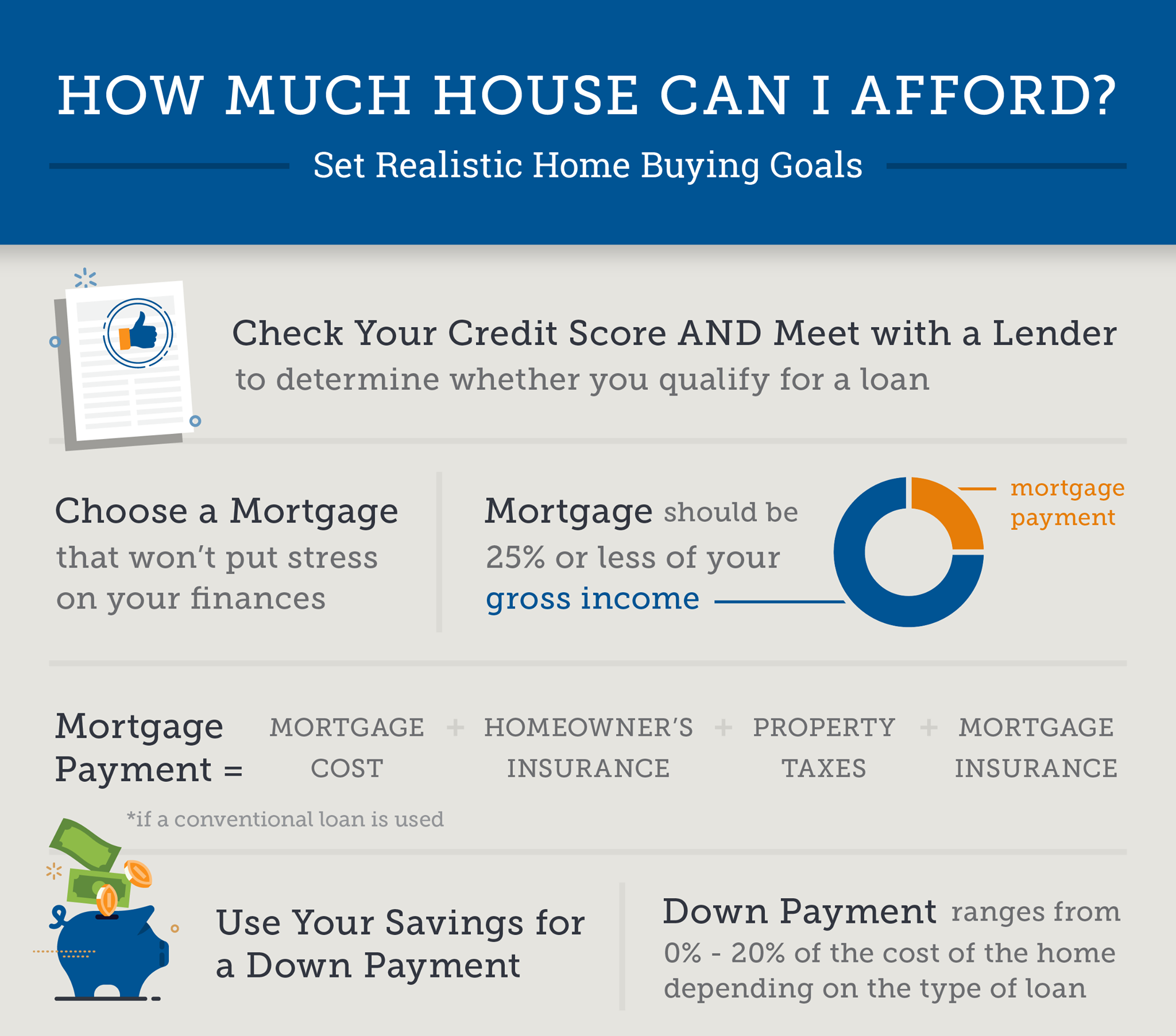 HOW MUCH HOUSE CAN I AFFORD?

Set Realistic Home Buying Goals

Check Your Credit Score AND Meet with a Lender
to determine whether you qualify for a loan

Choose a Mortgage that won't put stress on your finances

Mortgage should be 25% or less of your gross income

mortgage payment

Mortgage Payment = MORTGAGE COST + HOMEOWNER'S INSURANCE + PROPERTY TAXES + MORTGAGE INSURANCE

*if a conventional loan is used

Use Your Savings for a Down Payment

Down Payment ranges from 0% - 20% of the cost of the home depending on the type of loan